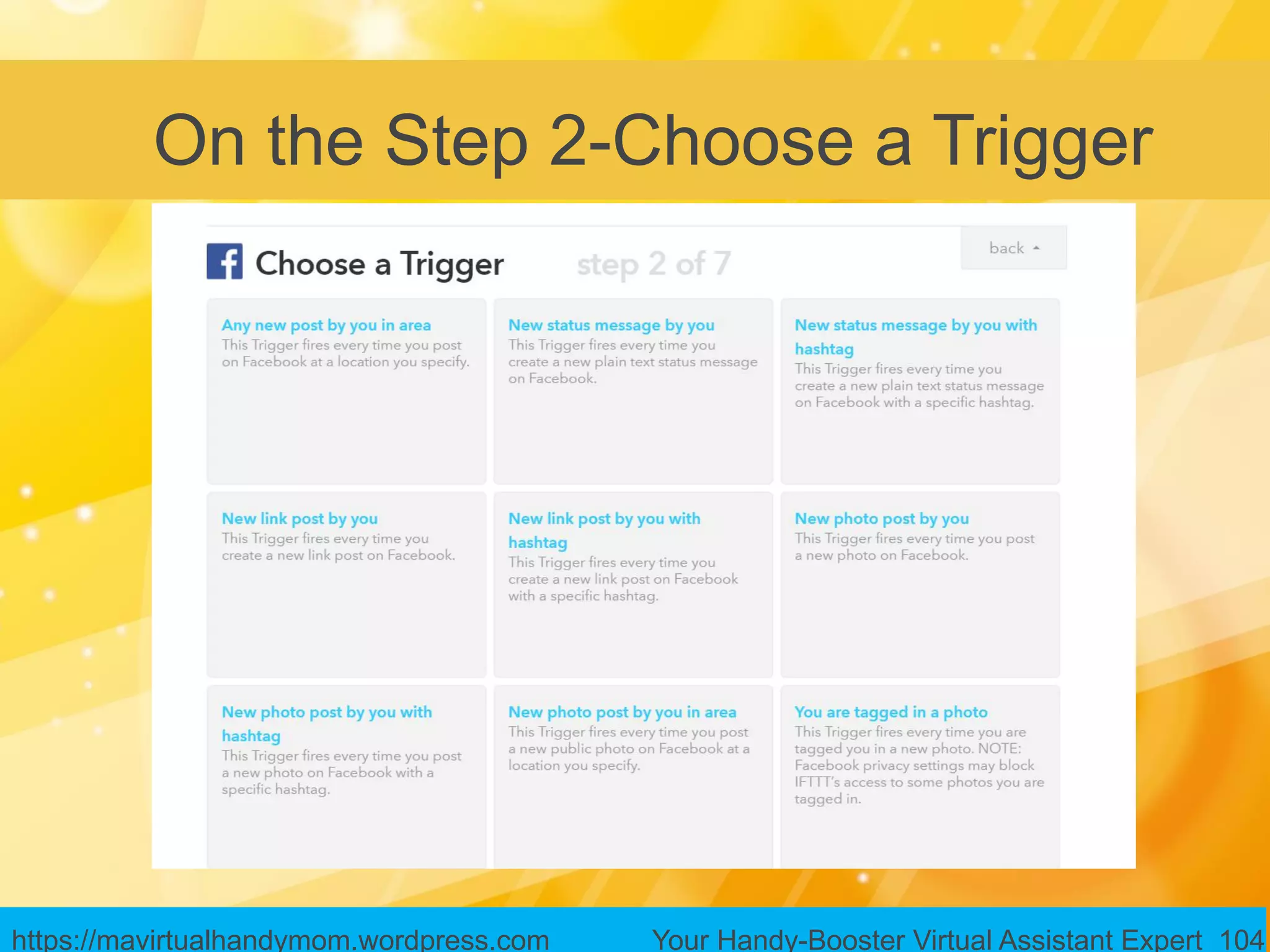 On the Step 2-Choose a Trigger

Choose a Trigger step 2 of 7

back

Any new post by you in area
This Trigger fires every time you post on Facebook at a location you specify.

New status message by you
This Trigger fires every time you create a new plain text status message on Facebook.

New status message by you with hashtag
This Trigger fires every time you create a new plain text status message on Facebook with a specific hashtag.

New link post by you
This Trigger fires every time you create a new link post on Facebook.

New link post by you with hashtag
This Trigger fires every time you create a new link post on Facebook with a specific hashtag.

New photo post by you
This Trigger fires every time you post a new photo on Facebook.

New photo post by you with hashtag
This Trigger fires every time you post a new photo on Facebook with a specific hashtag.

New photo post by you in area
This Trigger fires every time you post a new public photo on Facebook at a location you specify.

You are tagged in a photo
This Trigger fires every time you are tagged you in a new photo. NOTE: Facebook privacy settings may block IFTTT's access to some photos you are tagged in.

https://mavirtualhandymom.wordpress.com Your Handy-Booster Virtual Assistant Expert 104